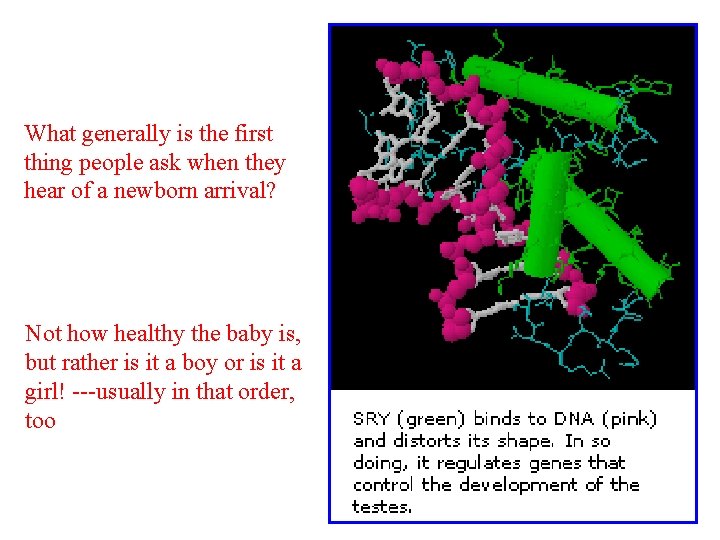 What generally is the first thing people ask when they hear of a newborn arrival?

Not how healthy the baby is, but rather is it a boy or is it a girl! ---usually in that order, too

SRY (green) binds to DNA (pink) and distorts its shape. In so doing, it regulates genes that control the development of the testes.